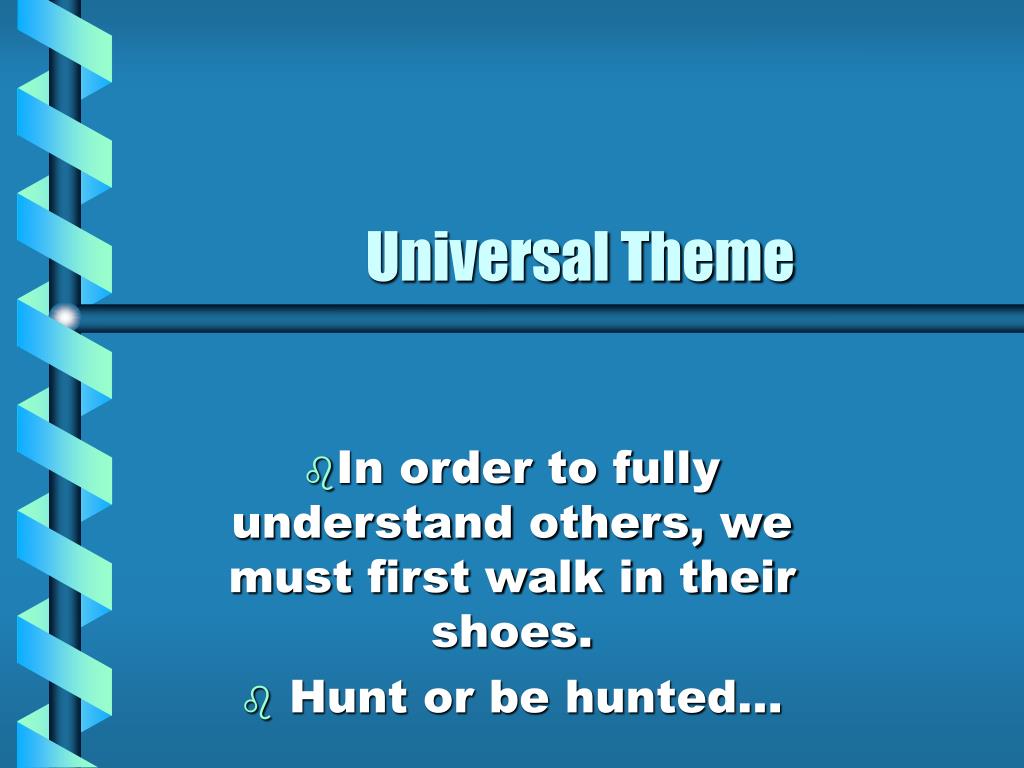 Universal Theme

In order to fully understand others, we must first walk in their shoes.

Hunt or be hunted…